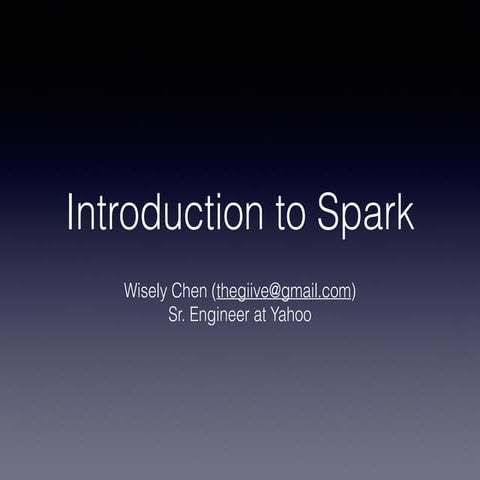 Introduction to Spark

Wisely Chen (thegiive@gmail.com)
Sr. Engineer at Yahoo